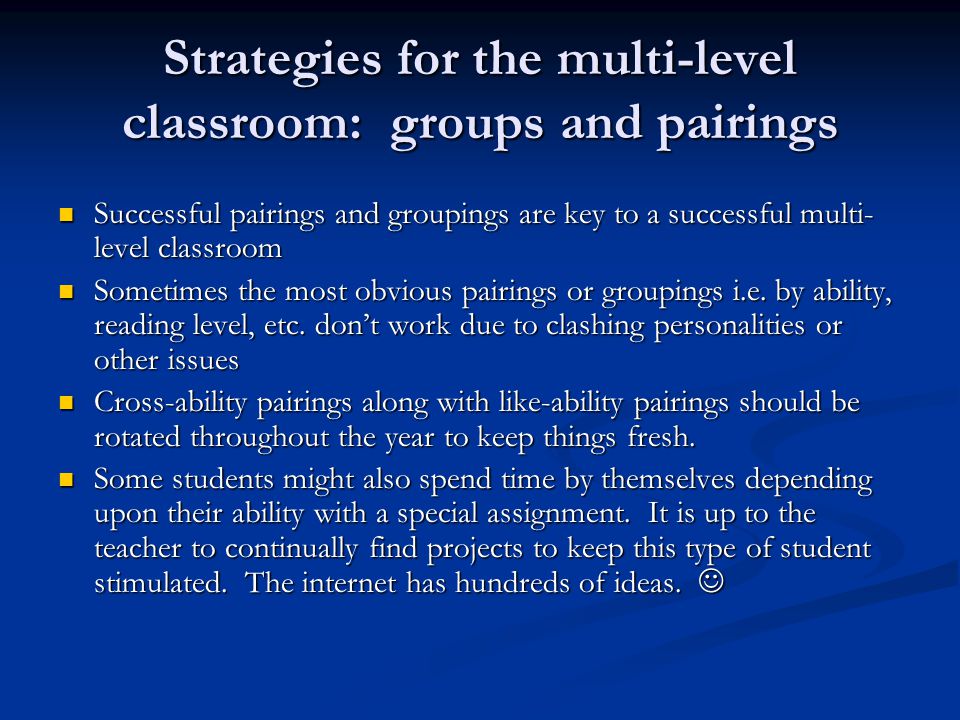 Strategies for the multi-level classroom: groups and pairings

- Successful pairings and groupings are key to a successful multi-level classroom
- Sometimes the most obvious pairings or groupings i.e. by ability, reading level, etc. don't work due to clashing personalities or other issues
- Cross-ability pairings along with like-ability pairings should be rotated throughout the year to keep things fresh.
- Some students might also spend time by themselves depending upon their ability with a special assignment. It is up to the teacher to continually find projects to keep this type of student stimulated. The internet has hundreds of ideas. ☺